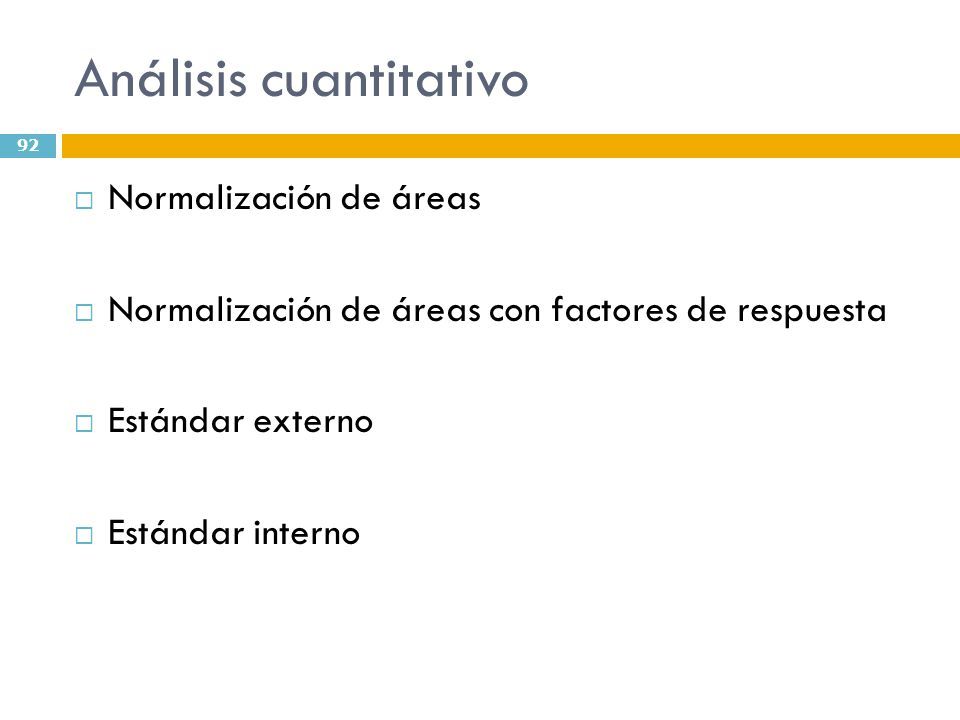 Análisis cuantitativo

92

Normalización de áreas

Normalización de áreas con factores de respuesta

Estándar externo

Estándar interno